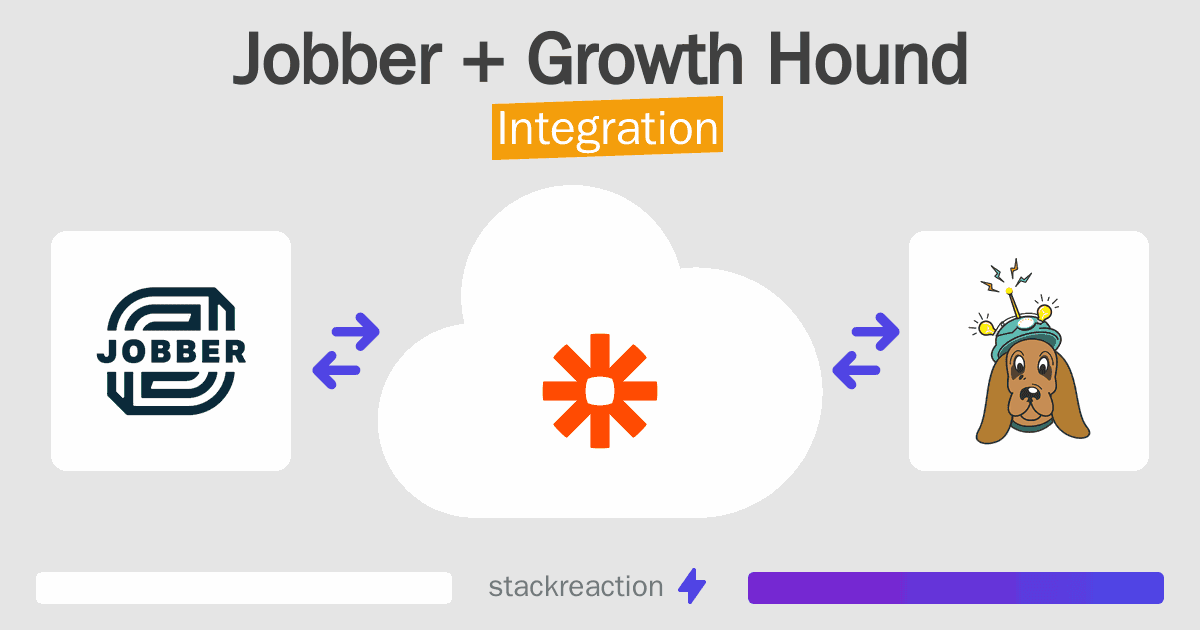 Jobber + Growth Hound
Integration

JOBBER

stackreaction